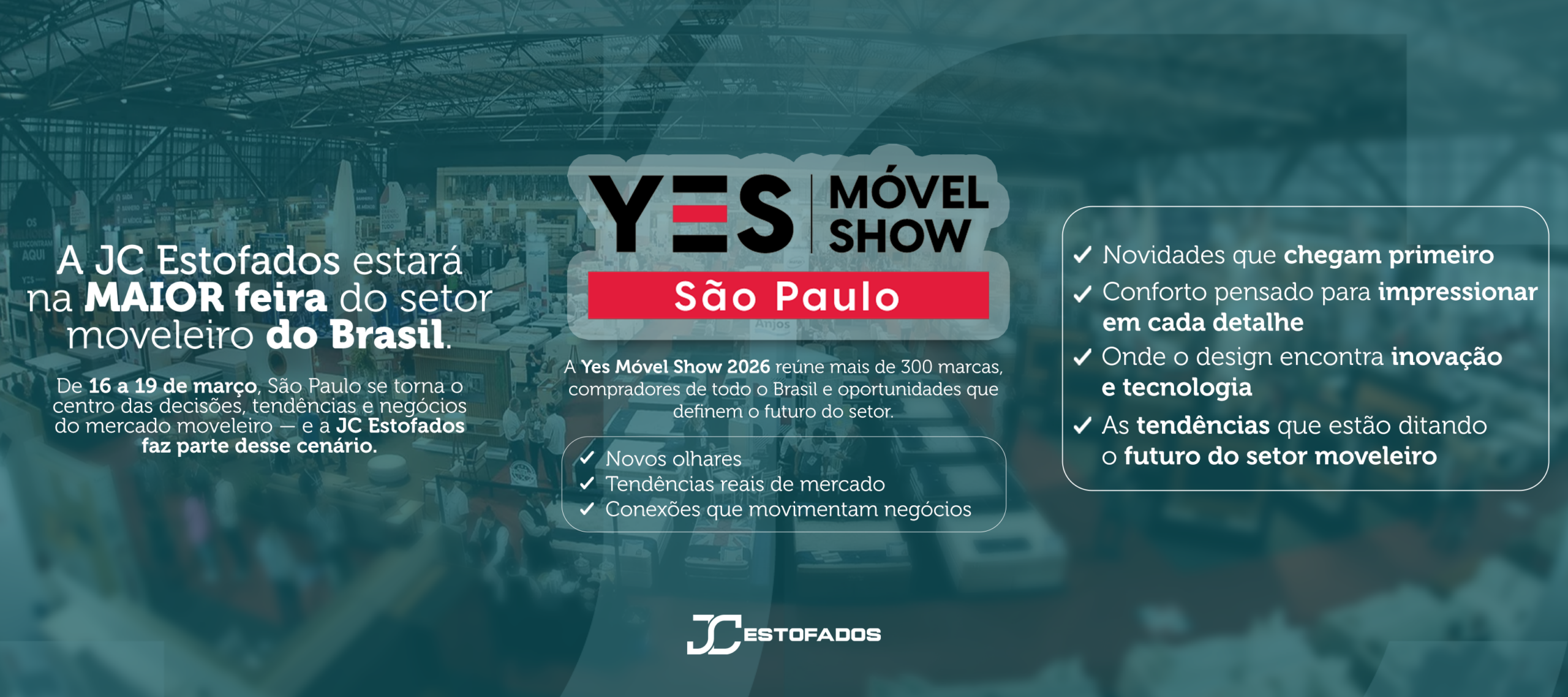 A JC Estofados estará na MAIOR feira do setor moveleiro do Brasil.

De 16 a 19 de março, São Paulo se torna o centro das decisões, tendências e negócios do mercado moveleiro — e a JC Estofados faz parte desse cenário.

YES MÓVEL SHOW
São Paulo

A Yes Móvel Show 2026 reúne mais de 300 marcas, compradores de todo o Brasil e oportunidades que definem o futuro do setor.

✓ Novos olhares
✓ Tendências reais de mercado
✓ Conexões que movimentam negócios

✓ Novidades que chegam primeiro
✓ Conforto pensado para impressionar em cada detalhe
✓ Onde o design encontra inovação e tecnologia
✓ As tendências que estão ditando o futuro do setor moveleiro

JC ESTOFADOS